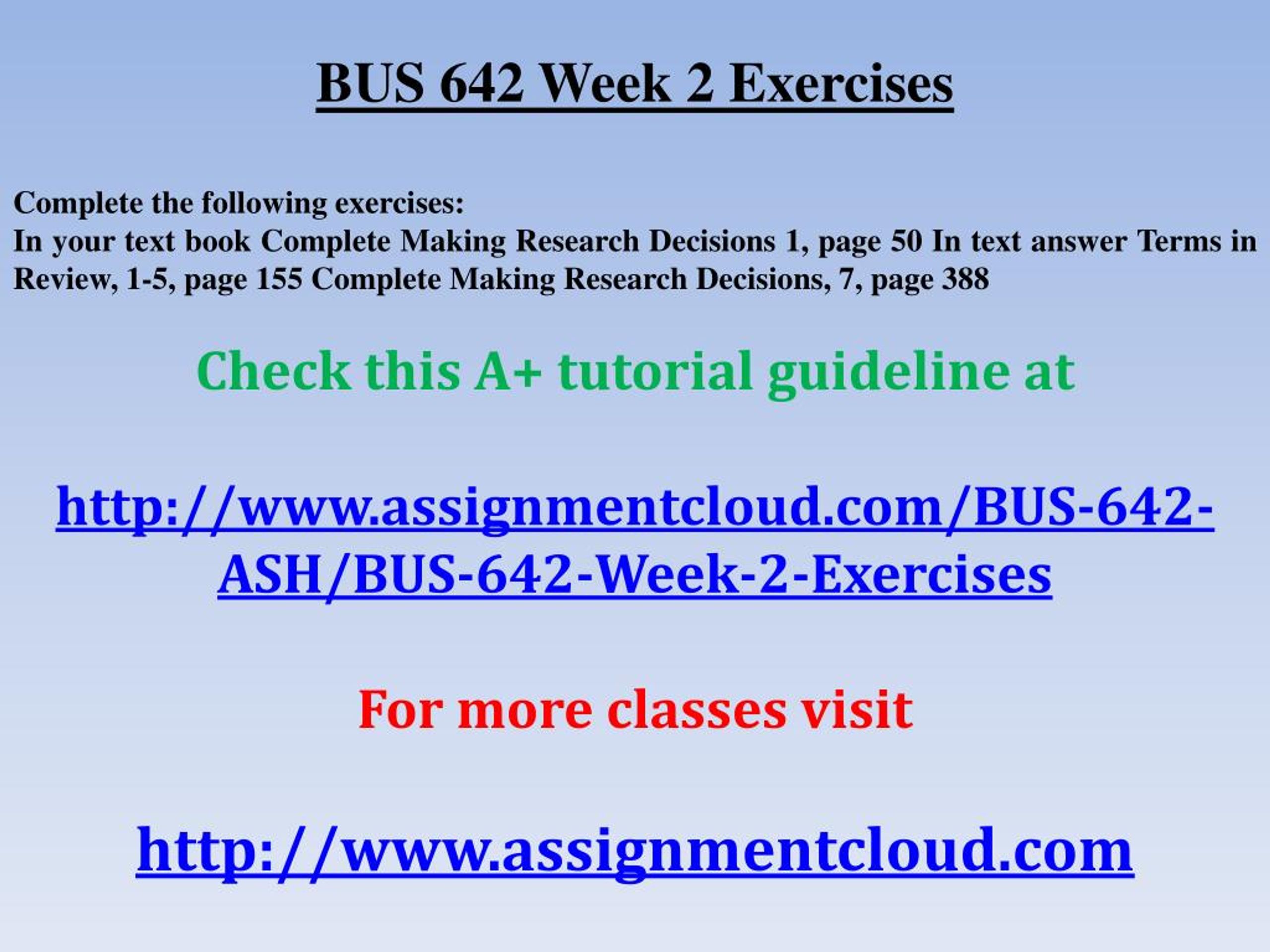 BUS 642 Week 2 Exercises

Complete the following exercises:
In your text book Complete Making Research Decisions 1, page 50 In text answer Terms in Review, 1-5, page 155 Complete Making Research Decisions, 7, page 388

Check this A+ tutorial guideline at

http://www.assignmentcloud.com/BUS-642-ASH/BUS-642-Week-2-Exercises

For more classes visit

http://www.assignmentcloud.com